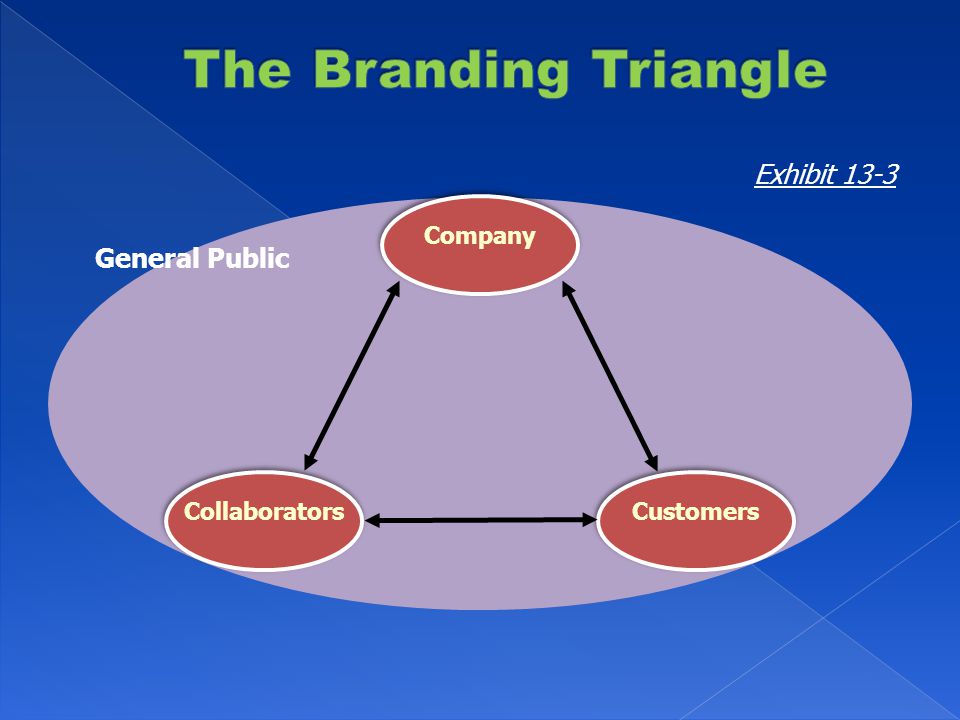 The Branding Triangle

Exhibit 13-3

General Public

Company

Collaborators

Customers